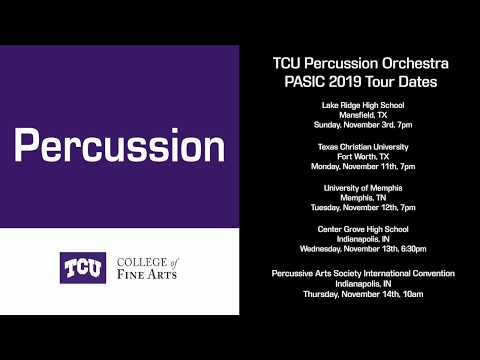 Percussion

TCU COLLEGE of FINE ARTS

TCU Percussion Orchestra
PASIC 2019 Tour Dates

Lake Ridge High School
Mansfield, TX
Sunday, November 3rd, 7pm

Texas Christian University
Fort Worth, TX
Monday, November 11th, 7pm

University of Memphis
Memphis, TN
Tuesday, November 12th, 7pm

Center Grove High School
Indianapolis, IN
Wednesday, November 13th, 6:30pm

Percussive Arts Society International Convention
Indianapolis, IN
Thursday, November 14th, 10am